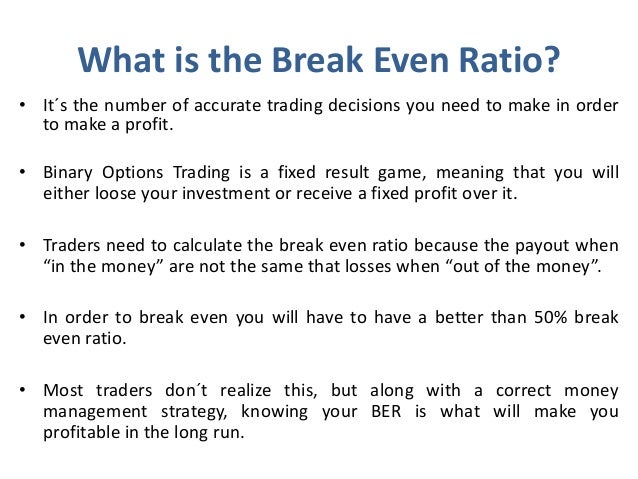 What is the Break Even Ratio?

• It´s the number of accurate trading decisions you need to make in order to make a profit.

• Binary Options Trading is a fixed result game, meaning that you will either loose your investment or receive a fixed profit over it.

• Traders need to calculate the break even ratio because the payout when “in the money” are not the same that losses when “out of the money”.

• In order to break even you will have to have a better than 50% break even ratio.

• Most traders don´t realize this, but along with a correct money management strategy, knowing your BER is what will make you profitable in the long run.